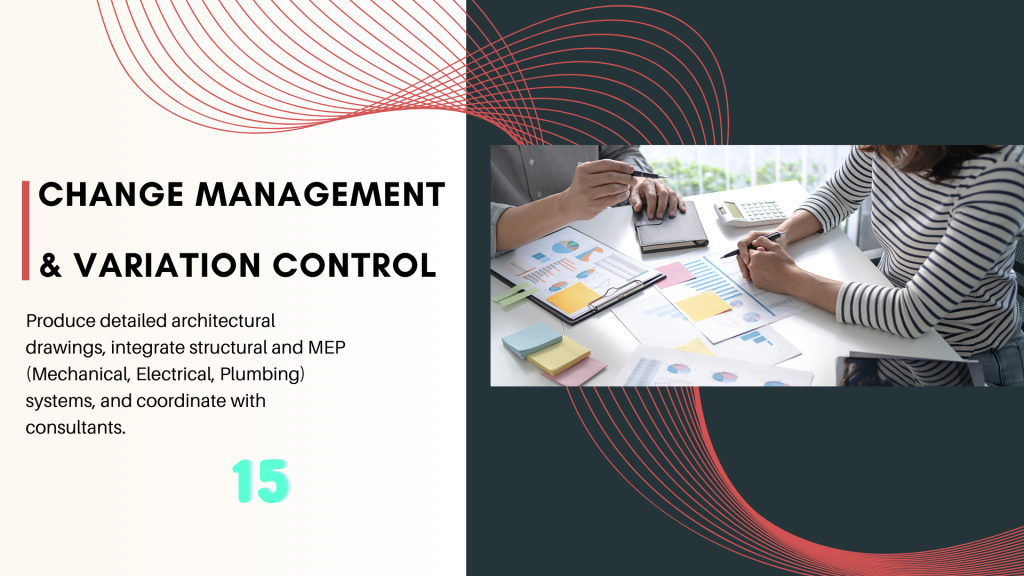 CHANGE MANAGEMENT

& VARIATION CONTROL

Produce detailed architectural drawings, integrate structural and MEP (Mechanical, Electrical, Plumbing) systems, and coordinate with consultants.

15